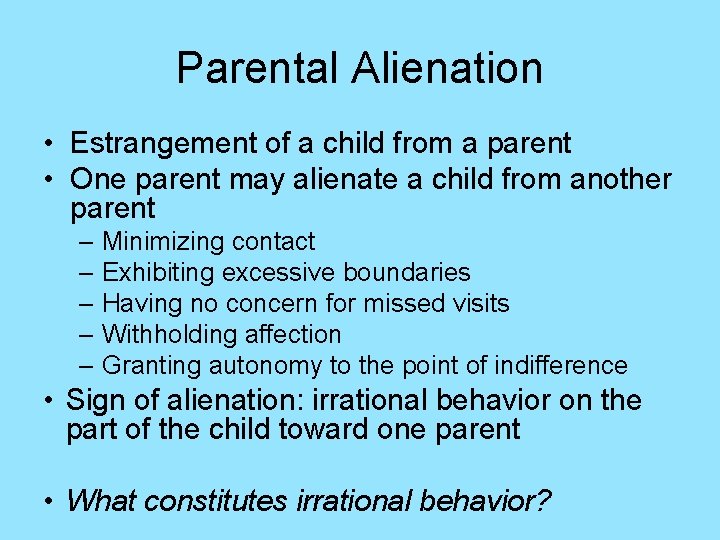 Parental Alienation

• Estrangement of a child from a parent
• One parent may alienate a child from another parent
  – Minimizing contact
  – Exhibiting excessive boundaries
  – Having no concern for missed visits
  – Withholding affection
  – Granting autonomy to the point of indifference
• Sign of alienation: irrational behavior on the part of the child toward one parent

• What constitutes irrational behavior?